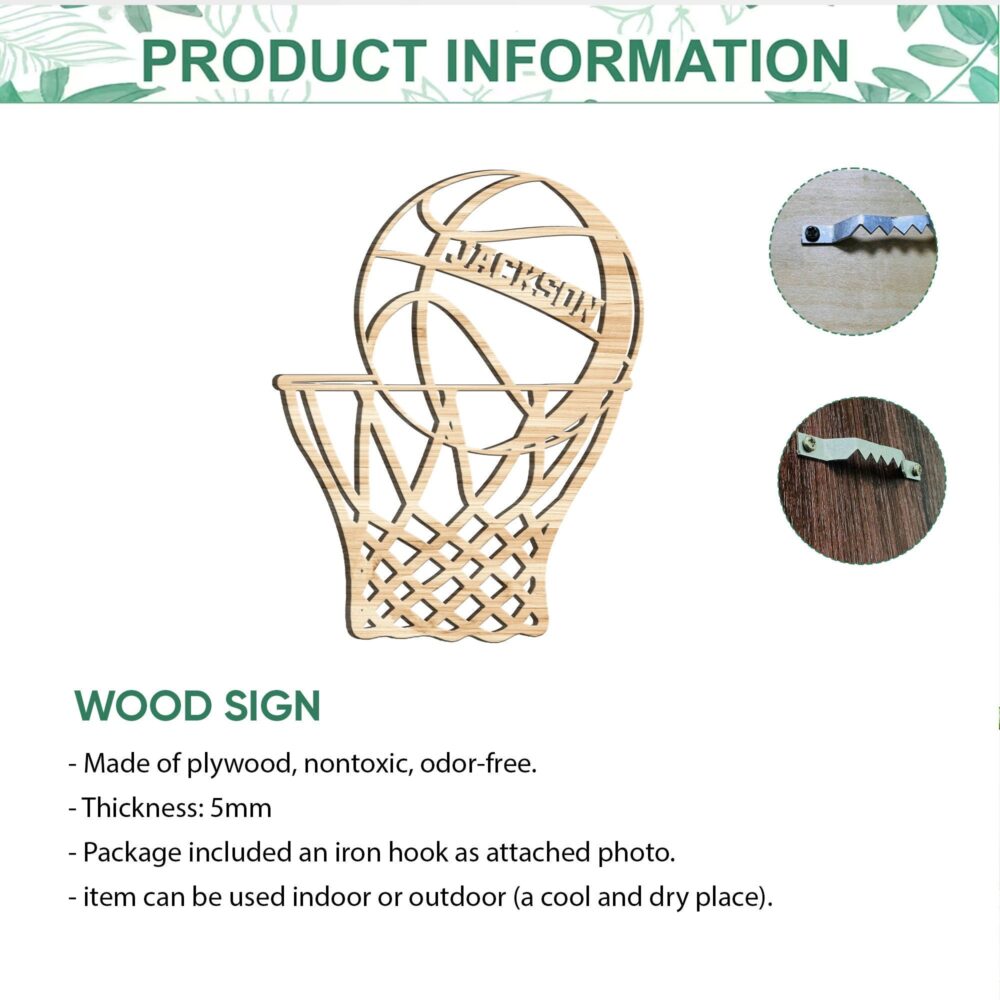 PRODUCT INFORMATION

JACKSON

WOOD SIGN

- Made of plywood, nontoxic, odor-free.

- Thickness: 5mm

- Package included an iron hook as attached photo.

- item can be used indoor or outdoor (a cool and dry place).